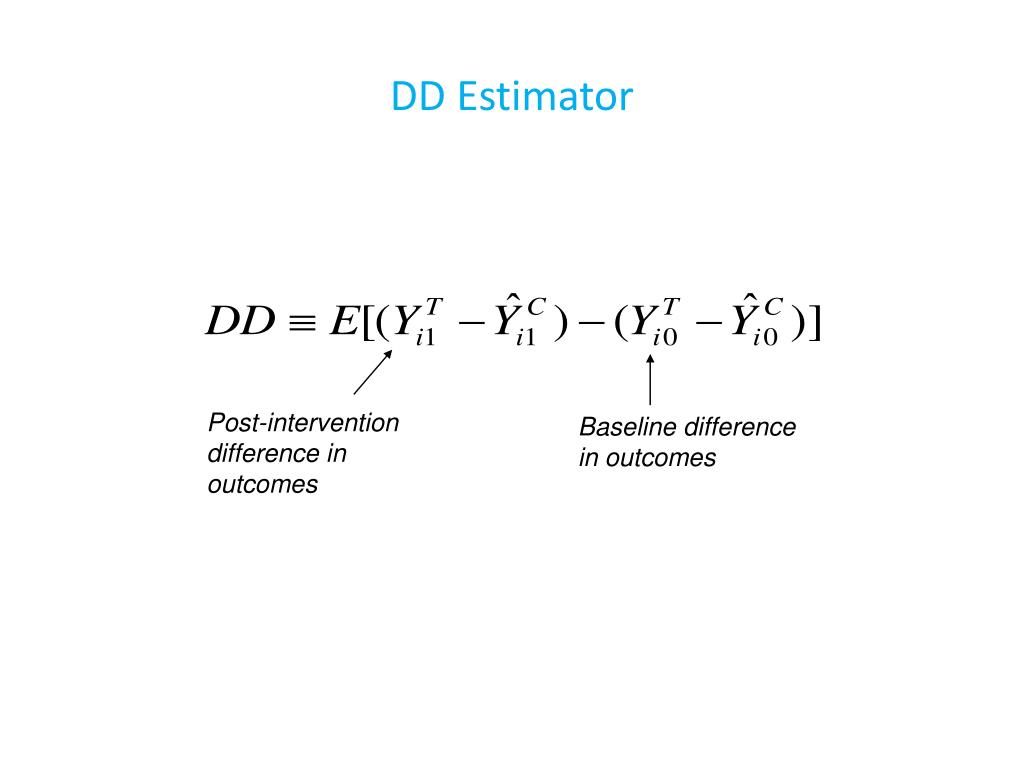 DD Estimator

$DD \equiv E[(Y_{i1}^{T} - \hat{Y}_{i1}^{C}) - (Y_{i0}^{T} - \hat{Y}_{i0}^{C})]$

Post-intervention difference in outcomes

Baseline difference in outcomes